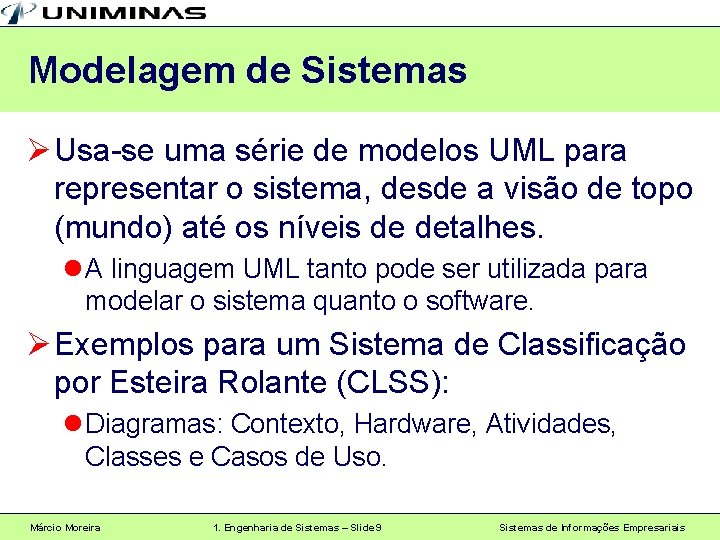 UNIMINAS

Modelagem de Sistemas

➢ Usa-se uma série de modelos UML para representar o sistema, desde a visão de topo (mundo) até os níveis de detalhes.

● A linguagem UML tanto pode ser utilizada para modelar o sistema quanto o software.

➢ Exemplos para um Sistema de Classificação por Esteira Rolante (CLSS):

● Diagramas: Contexto, Hardware, Atividades, Classes e Casos de Uso.

Márcio Moreira 1. Engenharia de Sistemas – Slide 9 Sistemas de Informações Empresariais